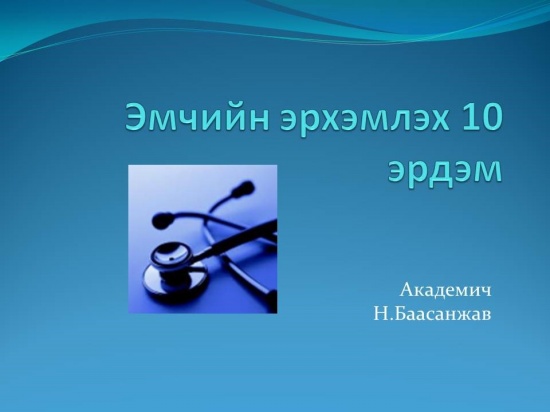 Эмчийн эрхэмлэх 10 эрдэм

Академич
Н.Баасанжав